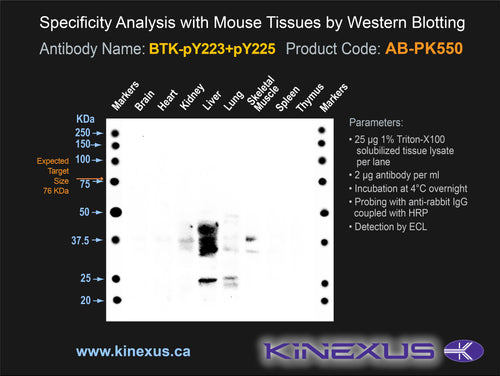 Specificity Analysis with Mouse Tissues by Western Blotting

Antibody Name: BTK-pY223+pY225 Product Code: AB-PK550

Markers Brain Heart Kidney Liver Lung Skeletal Muscle Spleen Thymus Markers

KDa
250
150
100
75
50
37.5
25
20

Expected Target Size 76 KDa

Parameters:
• 25 μg 1% Triton-X100 solubilized tissue lysate per lane
• 2 μg antibody per ml
• Incubation at 4°C overnight
• Probing with anti-rabbit IgG coupled with HRP
• Detection by ECL

www.kinexus.ca

KINEXUS